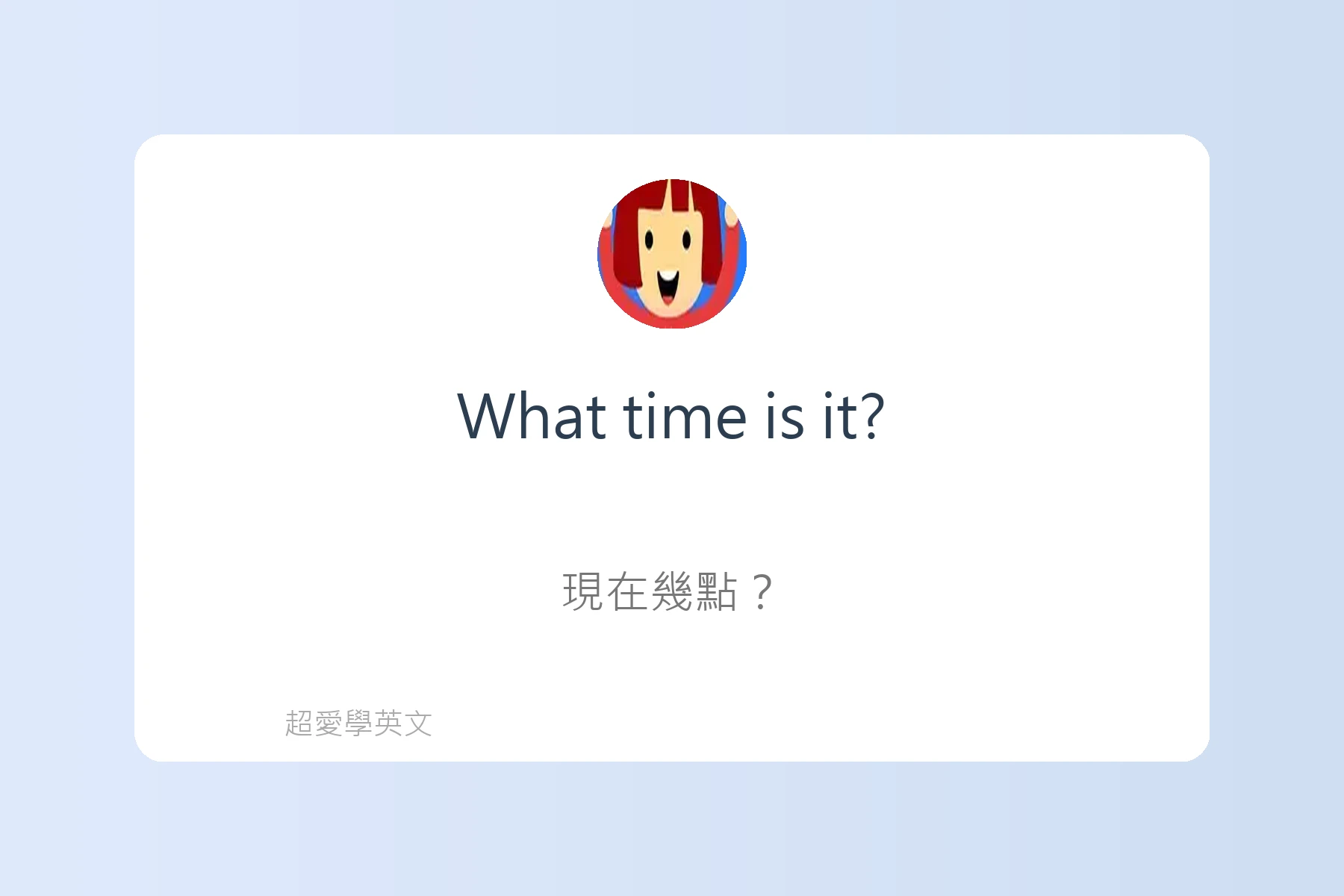 What time is it?

現在幾點？

超愛學英文